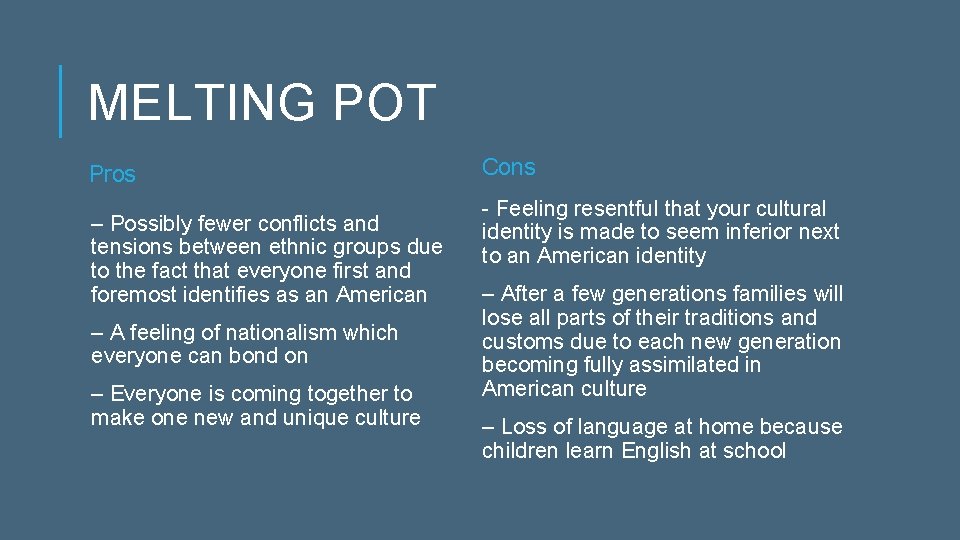 MELTING POT

Pros

– Possibly fewer conflicts and tensions between ethnic groups due to the fact that everyone first and foremost identifies as an American

– A feeling of nationalism which everyone can bond on

– Everyone is coming together to make one new and unique culture

Cons

- Feeling resentful that your cultural identity is made to seem inferior next to an American identity

– After a few generations families will lose all parts of their traditions and customs due to each new generation becoming fully assimilated in American culture

– Loss of language at home because children learn English at school